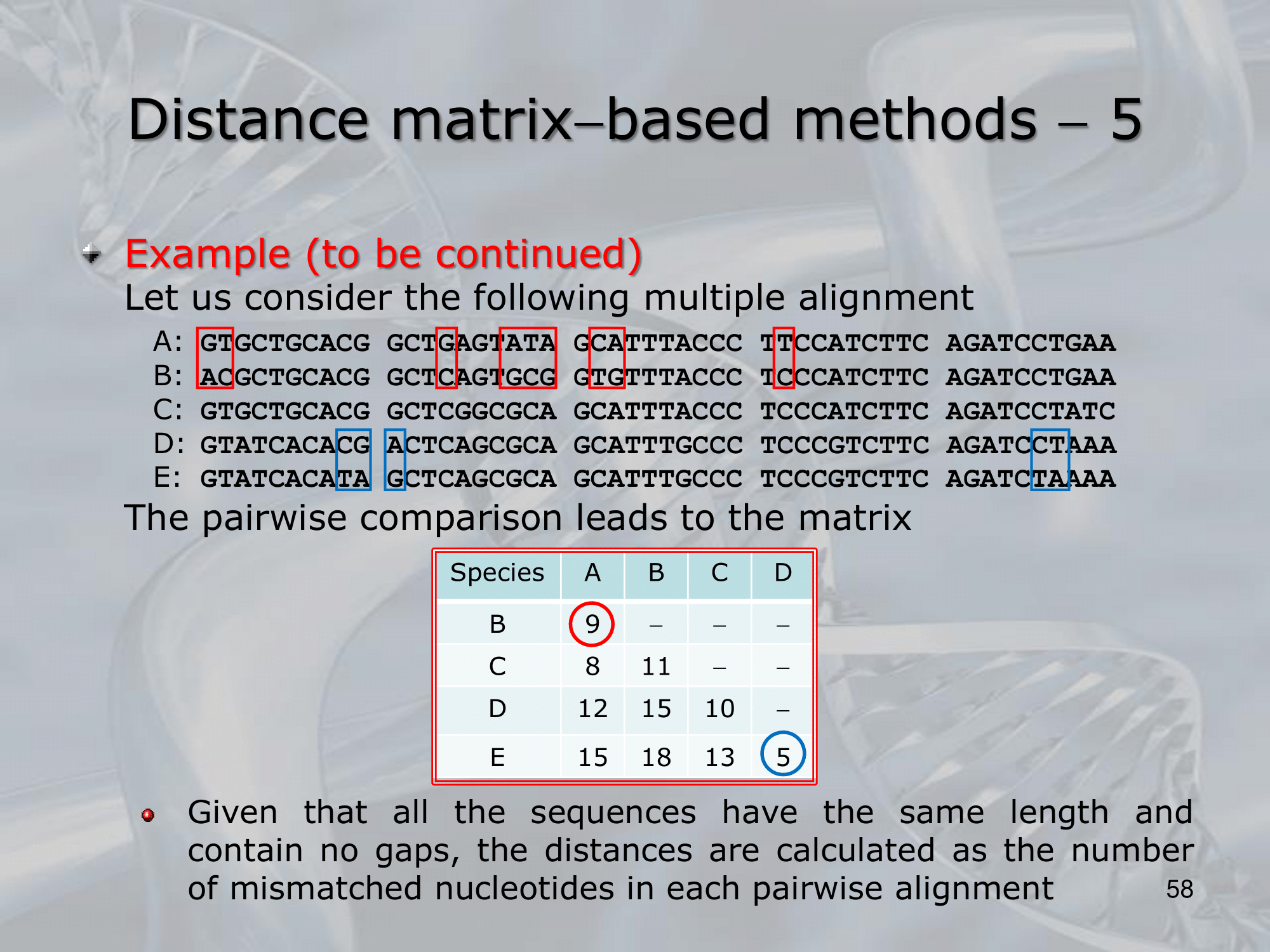 Distance matrix–based methods – 5

Example (to be continued)
Let us consider the following multiple alignment

A: GTGCTGCACG GCTGAGTATA GCATTTACCC TTCCATCTTC AGATCCTGAA
B: ACGCTGCACG GCTCAGTGCG GTGTTTACCC TCCCATCTTC AGATCCTGAA
C: GTGCTGCACG GCTCGGCGCA GCATTTACCC TCCCATCTTC AGATCCTATC
D: GTATCACACG ACTCAGCGCA GCATTTGCCC TCCCGTCTTC AGATCCTAAA
E: GTATCACATA GCTCAGCGCA GCATTTGCCC TCCCGTCTTC AGATCTAAAA

The pairwise comparison leads to the matrix

| Species | A | B | C | D |
|---|---|---|---|---|
| B | 9 | – | – | – |
| C | 8 | 11 | – | – |
| D | 12 | 15 | 10 | – |
| E | 15 | 18 | 13 | 5 |

Given that all the sequences have the same length and contain no gaps, the distances are calculated as the number of mismatched nucleotides in each pairwise alignment

58